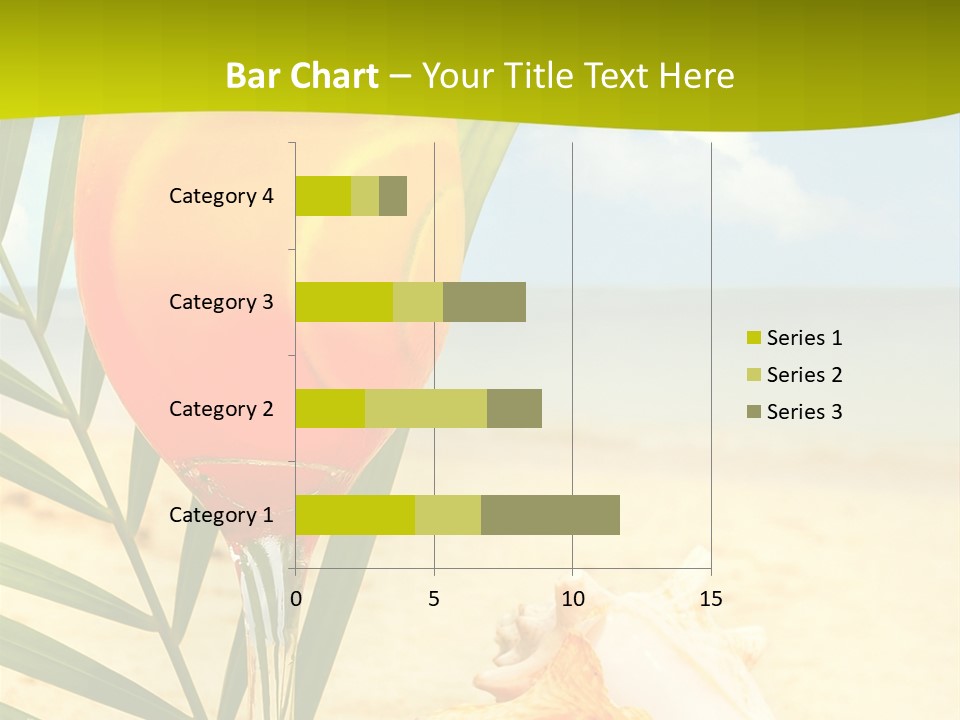 Bar Chart – Your Title Text Here

Category 4
Category 3
Category 2
Category 1

0
5
10
15

Series 1
Series 2
Series 3